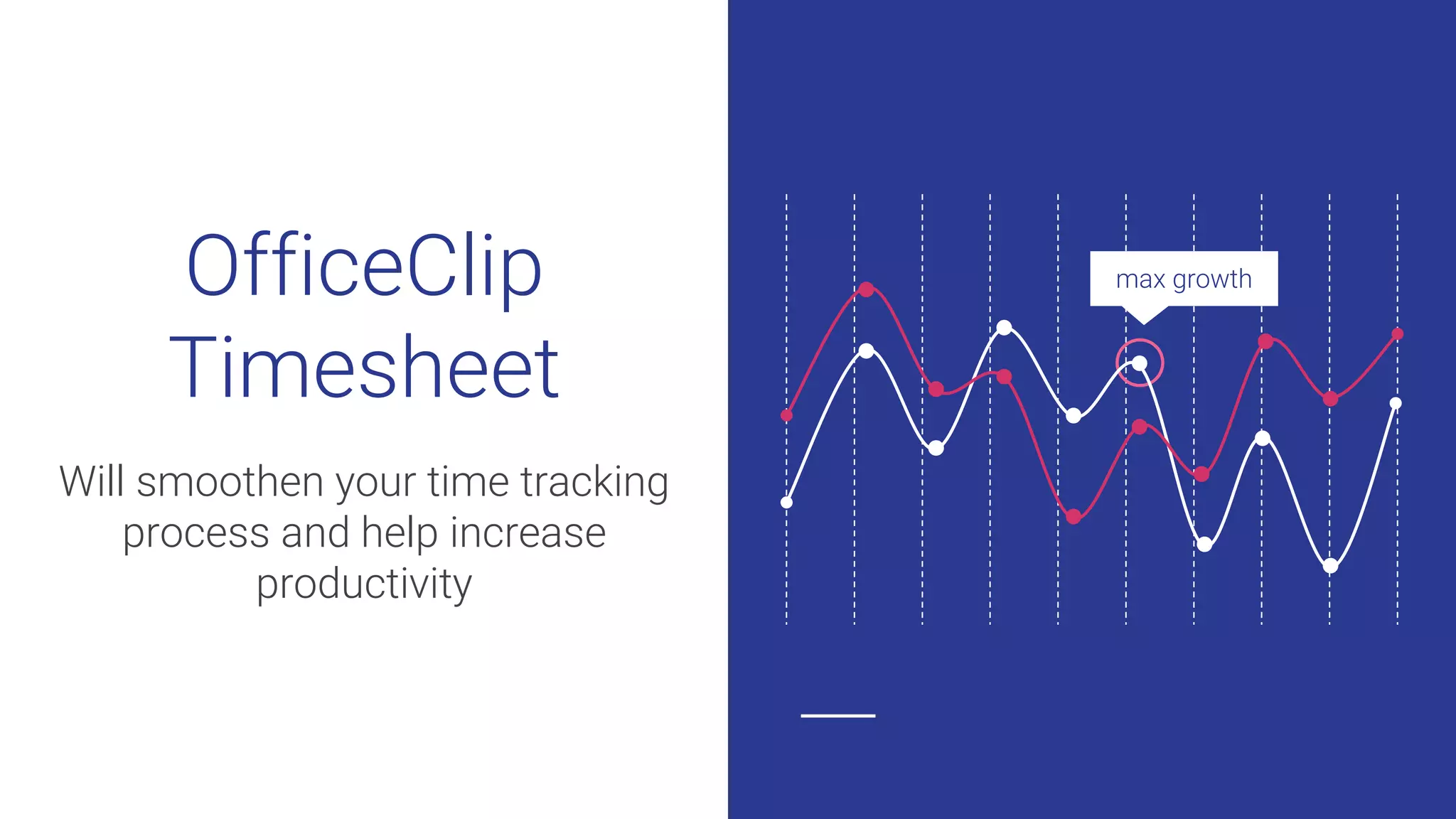 OfficeClip Timesheet

Will smoothen your time tracking process and help increase productivity

max growth